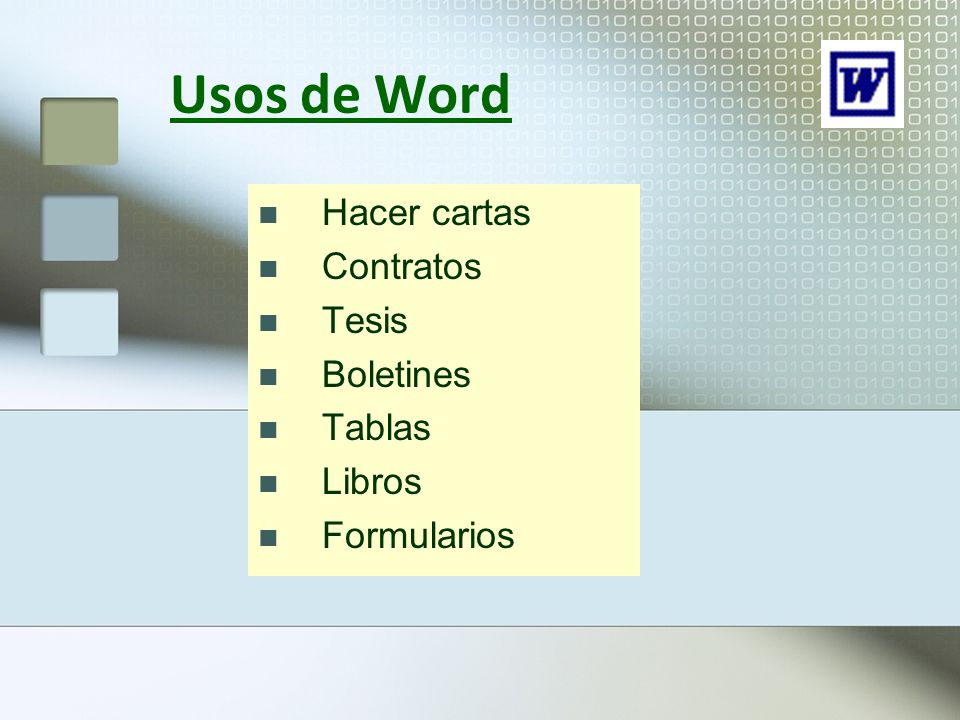 Usos de Word

W

- Hacer cartas
- Contratos
- Tesis
- Boletines
- Tablas
- Libros
- Formularios